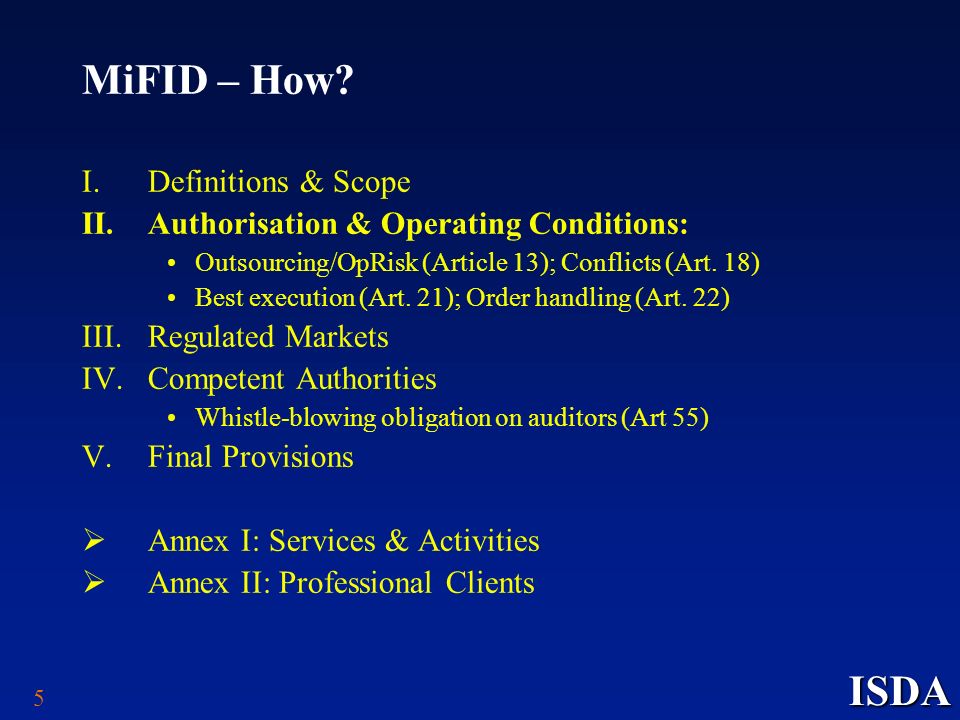 MiFID – How?

I. Definitions & Scope
II. Authorisation & Operating Conditions:
• Outsourcing/OpRisk (Article 13); Conflicts (Art. 18)
• Best execution (Art. 21); Order handling (Art. 22)
III. Regulated Markets
IV. Competent Authorities
• Whistle-blowing obligation on auditors (Art 55)
V. Final Provisions

➢ Annex I: Services & Activities
➢ Annex II: Professional Clients

5

ISDA